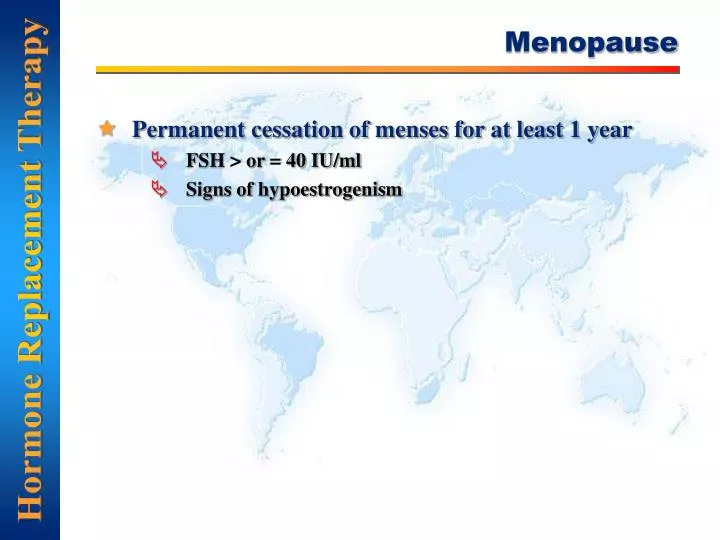 Hormone Replacement Therapy

Menopause

Permanent cessation of menses for at least 1 year

FSH > or = 40 IU/ml

Signs of hypoestrogenism